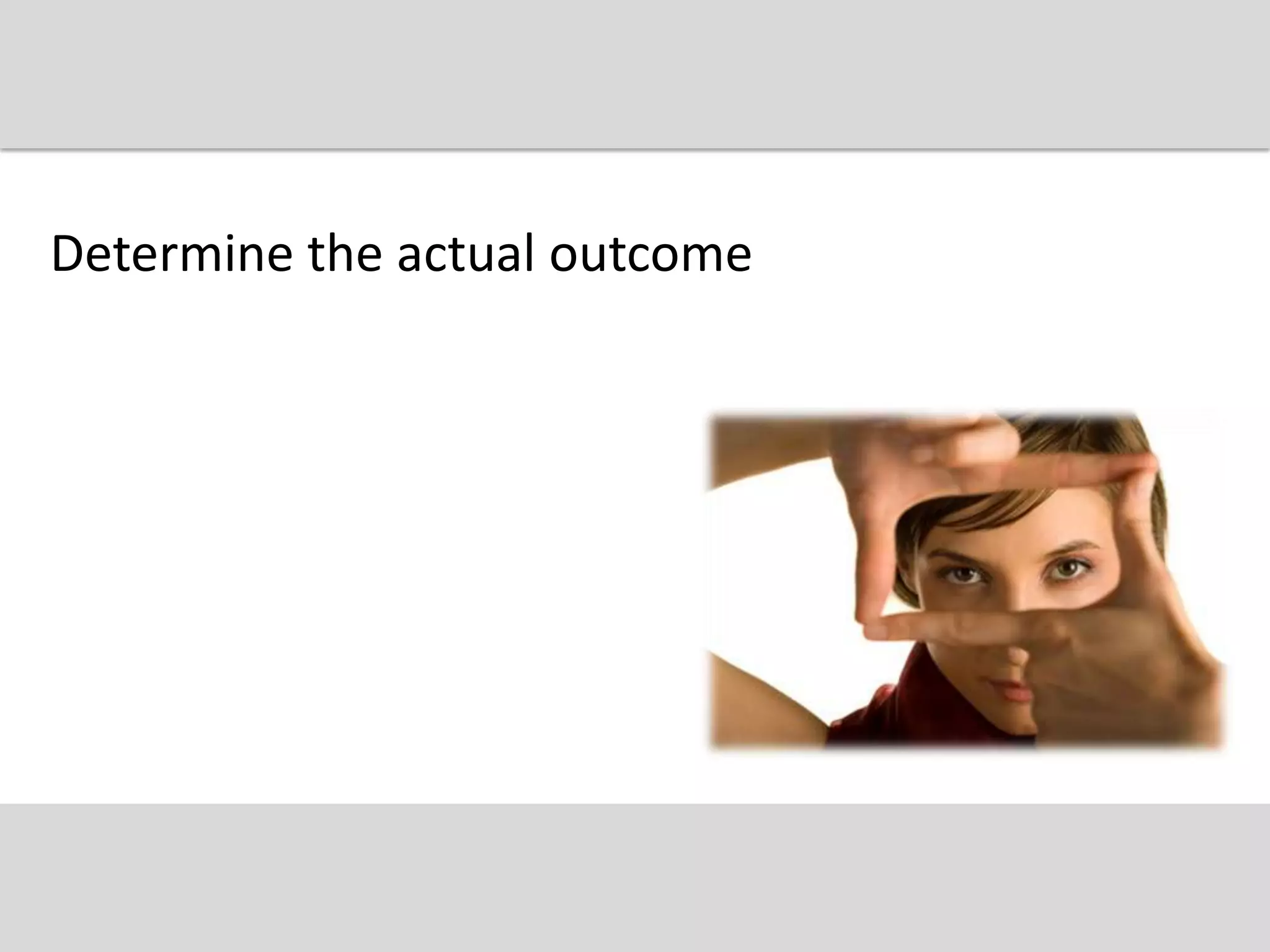 Determine the actual outcome